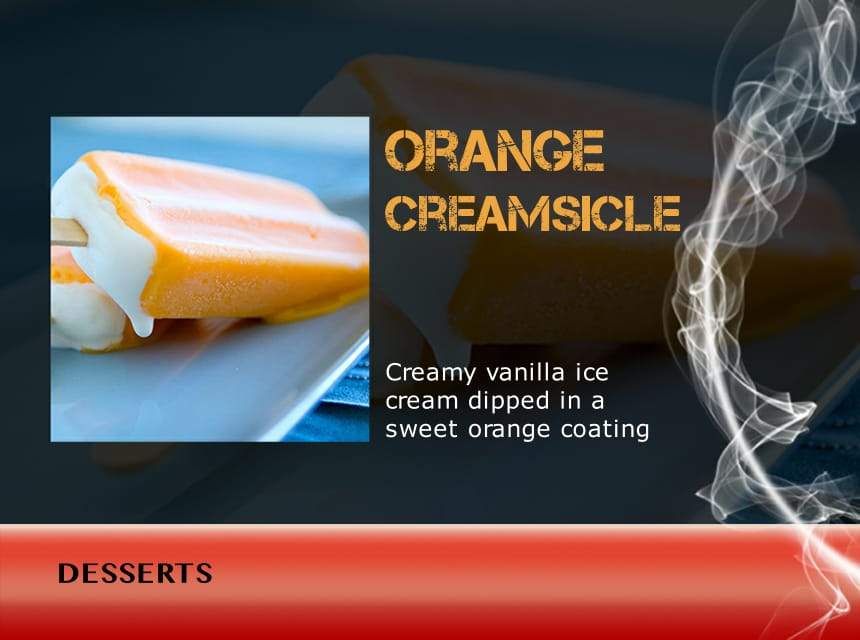 ORANGE CREAMSICLE

Creamy vanilla ice cream dipped in a sweet orange coating

DESSERTS